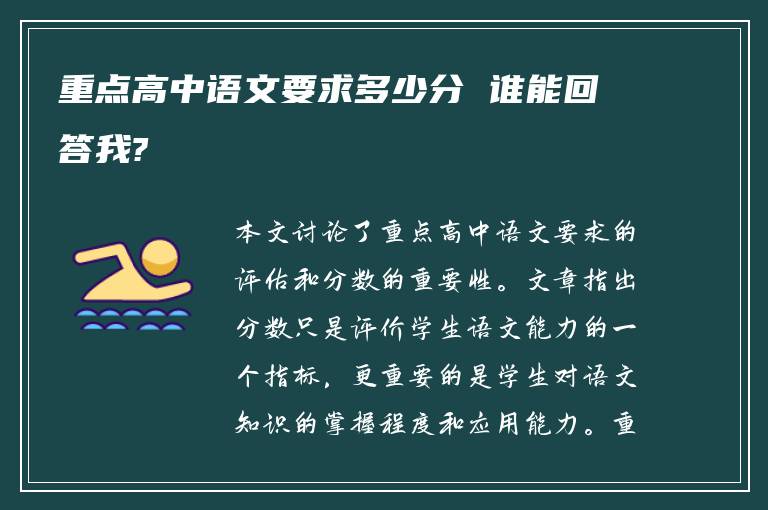 重点高中语文要求多少分 谁能回答我?

本文讨论了重点高中语文要求的评估和分数的重要性。文章指出分数只是评价学生语文能力的一个指标，更重要的是学生对语文知识的掌握程度和应用能力。重